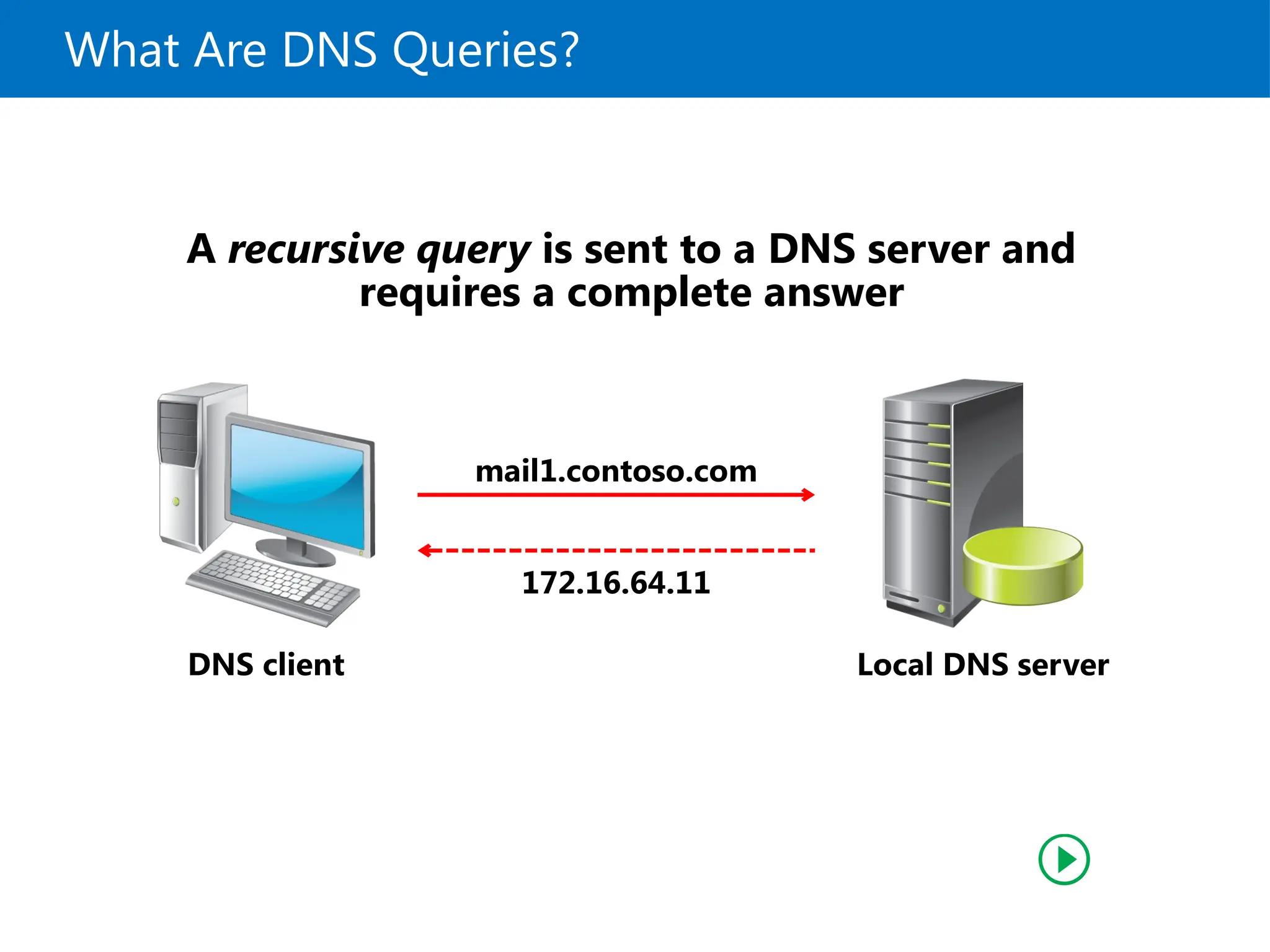 What Are DNS Queries?

A recursive query is sent to a DNS server and requires a complete answer

mail1.contoso.com

172.16.64.11

DNS client

Local DNS server